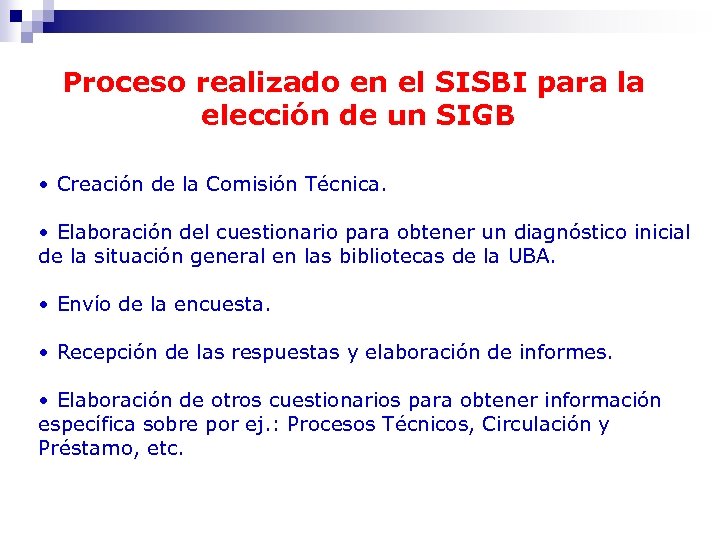 Proceso realizado en el SISBI para la elección de un SIGB

• Creación de la Comisión Técnica.

• Elaboración del cuestionario para obtener un diagnóstico inicial de la situación general en las bibliotecas de la UBA.

• Envío de la encuesta.

• Recepción de las respuestas y elaboración de informes.

• Elaboración de otros cuestionarios para obtener información específica sobre por ej.: Procesos Técnicos, Circulación y Préstamo, etc.